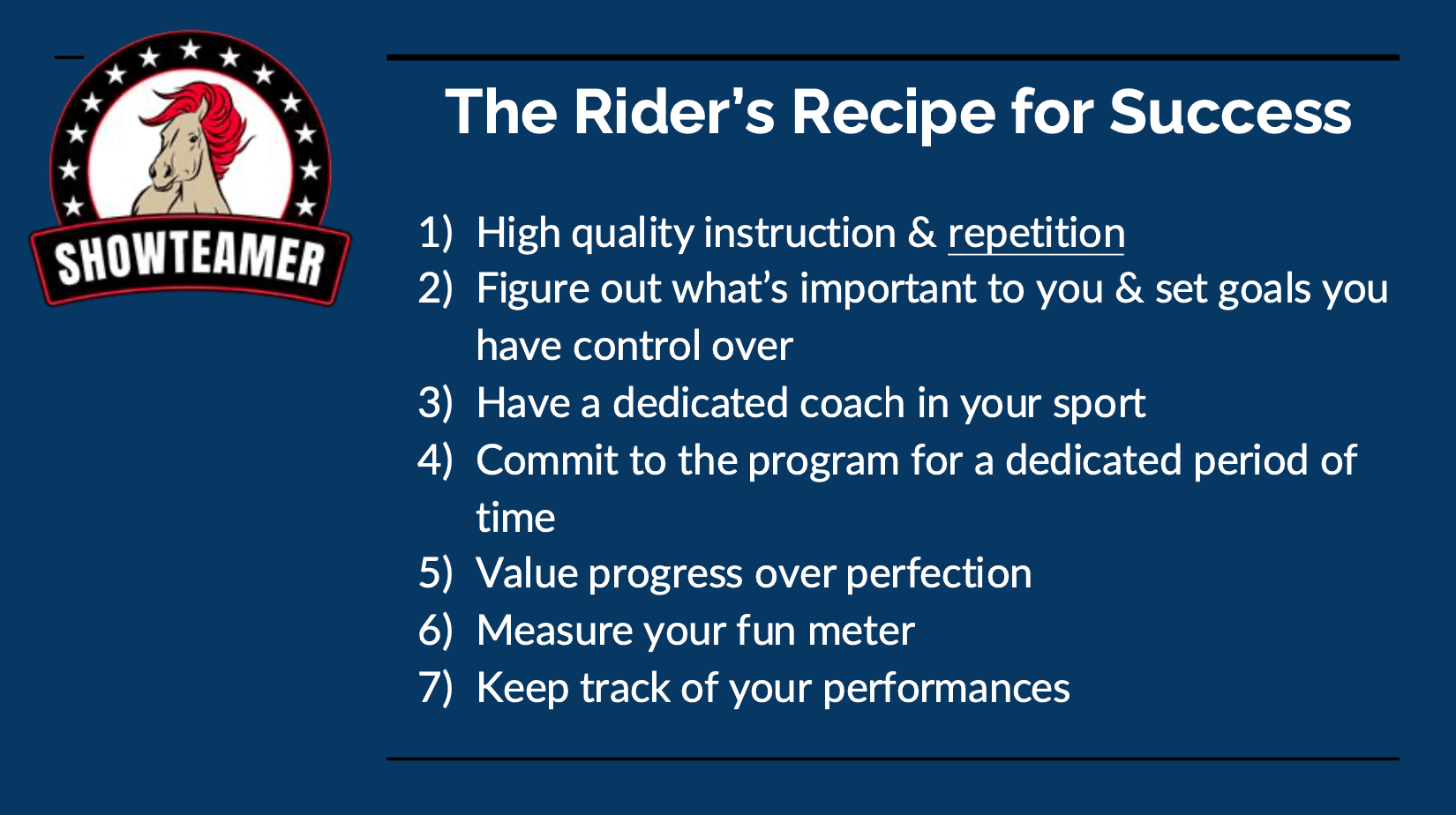 SHOWTEAMER

The Rider's Recipe for Success

1) High quality instruction & repetition
2) Figure out what's important to you & set goals you have control over
3) Have a dedicated coach in your sport
4) Commit to the program for a dedicated period of time
5) Value progress over perfection
6) Measure your fun meter
7) Keep track of your performances